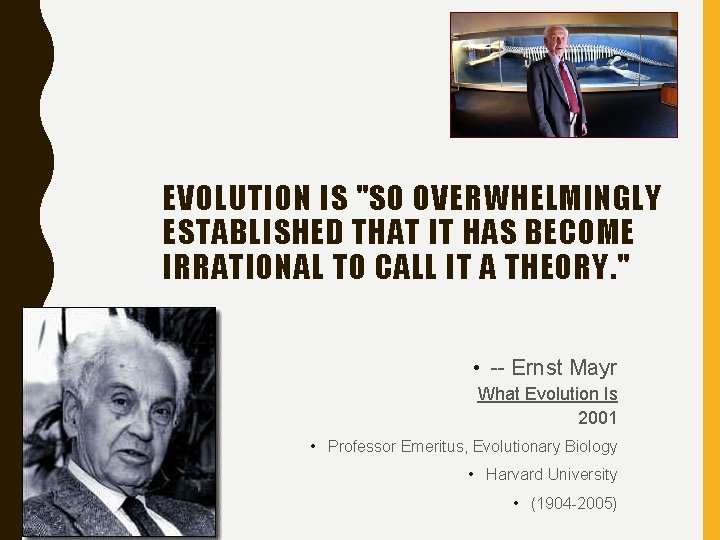 EVOLUTION IS "SO OVERWHELMINGLY ESTABLISHED THAT IT HAS BECOME IRRATIONAL TO CALL IT A THEORY."

• -- Ernst Mayr
What Evolution Is
2001

• Professor Emeritus, Evolutionary Biology
• Harvard University
• (1904-2005)